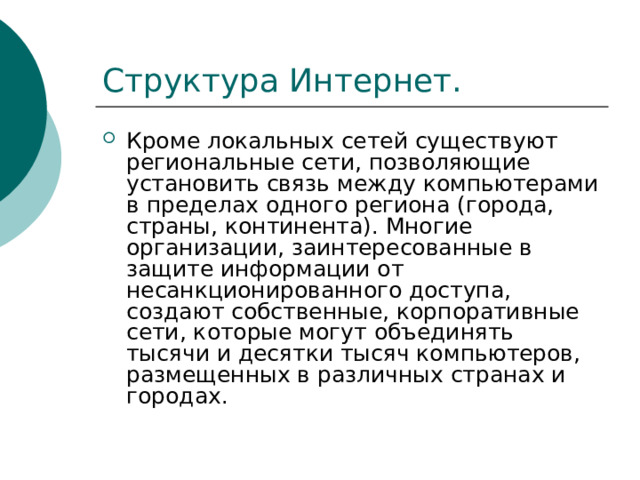 Структура Интернет.

Кроме локальных сетей существуют региональные сети, позволяющие установить связь между компьютерами в пределах одного региона (города, страны, континента). Многие организации, заинтересованные в защите информации от несанкционированного доступа, создают собственные, корпоративные сети, которые могут объединять тысячи и десятки тысяч компьютеров, размещенных в различных странах и городах.